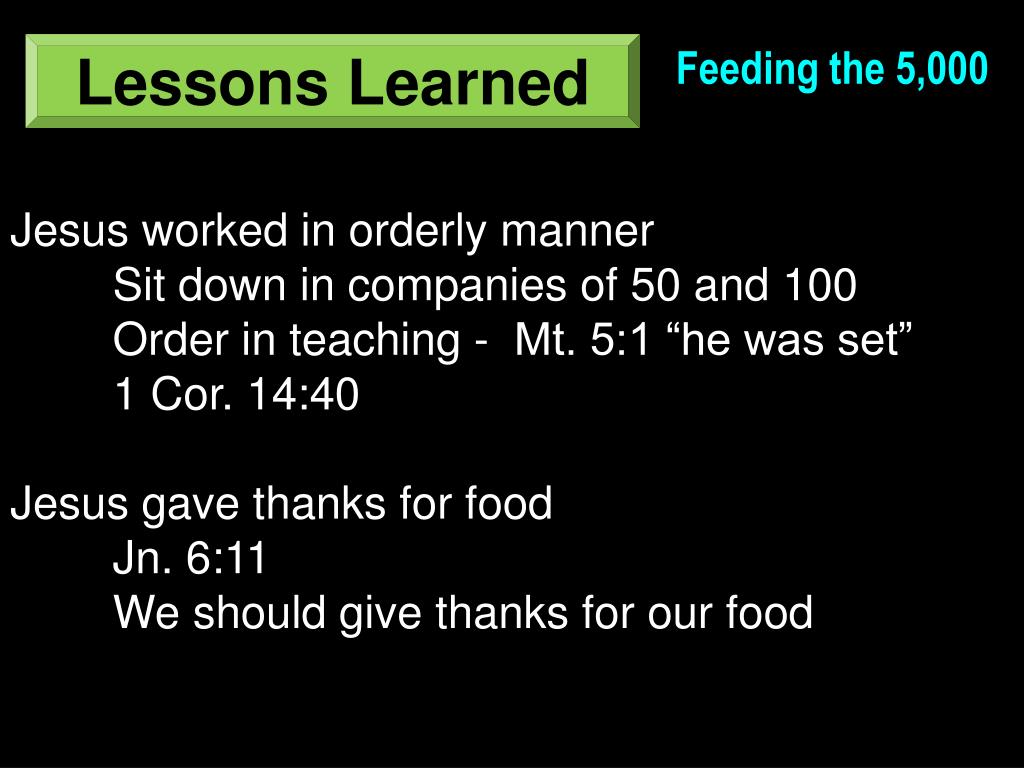 Lessons Learned

Feeding the 5,000

Jesus worked in orderly manner
Sit down in companies of 50 and 100
Order in teaching - Mt. 5:1 “he was set”
1 Cor. 14:40

Jesus gave thanks for food
Jn. 6:11
We should give thanks for our food